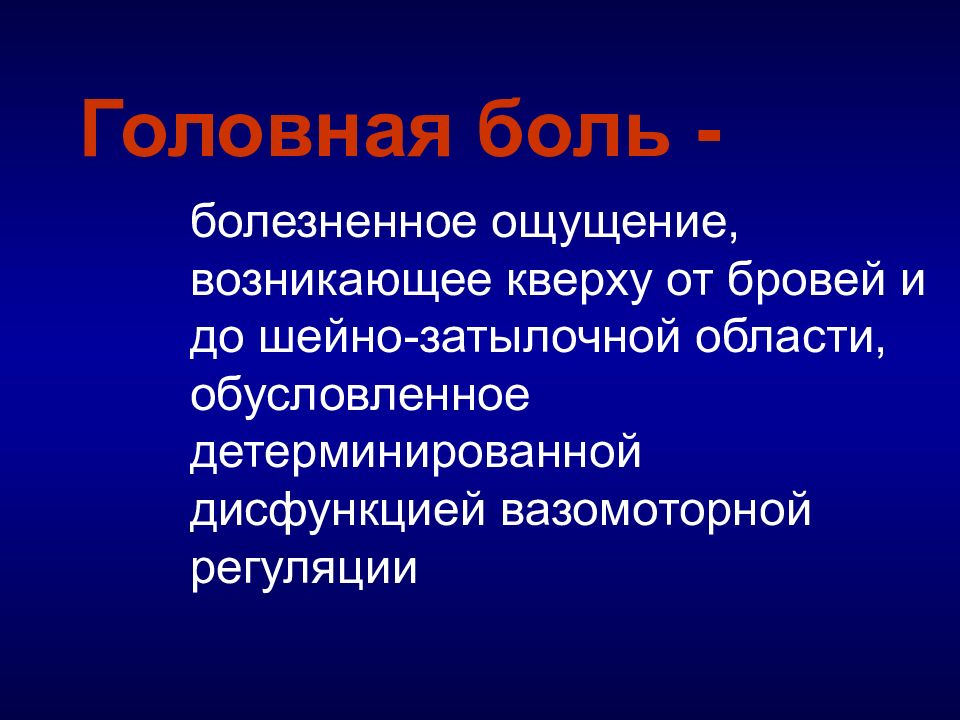 Головная боль -

болезненное ощущение, возникающее кверху от бровей и до шейно-затылочной области, обусловленное детерминированной дисфункцией вазомоторной регуляции